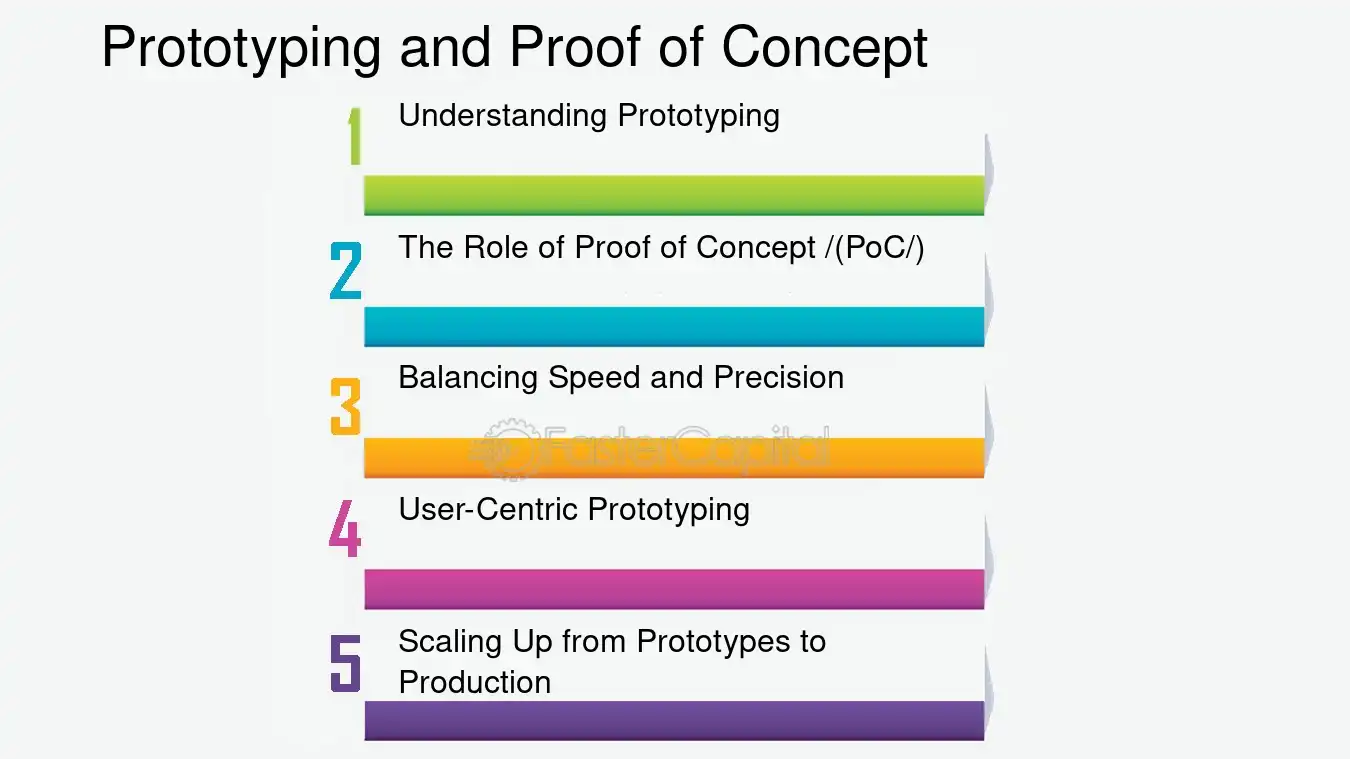 Prototyping and Proof of Concept

1 Understanding Prototyping

2 The Role of Proof of Concept /(PoC/)

3 Balancing Speed and Precision

FasterCapital

4 User-Centric Prototyping

5 Scaling Up from Prototypes to Production